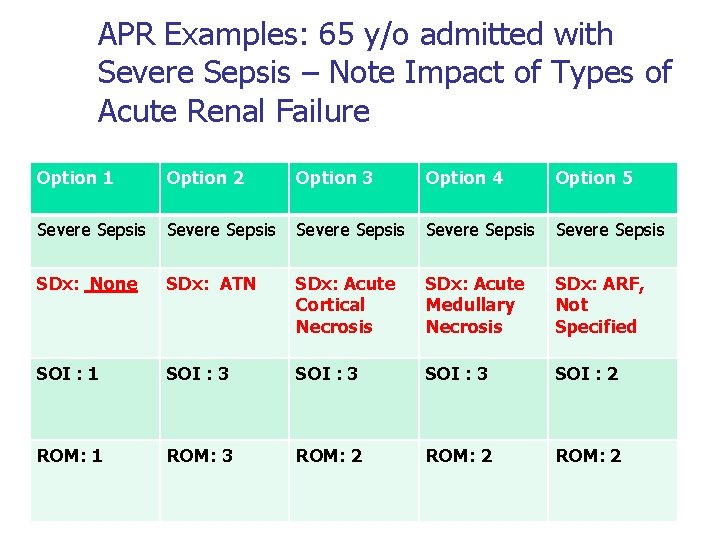 APR Examples: 65 y/o admitted with Severe Sepsis – Note Impact of Types of Acute Renal Failure

| Option 1 | Option 2 | Option 3 | Option 4 | Option 5 |
|---|---|---|---|---|
| Severe Sepsis | Severe Sepsis | Severe Sepsis | Severe Sepsis | Severe Sepsis |
| SDx: None | SDx: ATN | SDx: Acute Cortical Necrosis | SDx: Acute Medullary Necrosis | SDx: ARF, Not Specified |
| SOI : 1 | SOI : 3 | SOI : 3 | SOI : 3 | SOI : 2 |
| ROM: 1 | ROM: 3 | ROM: 2 | ROM: 2 | ROM: 2 |